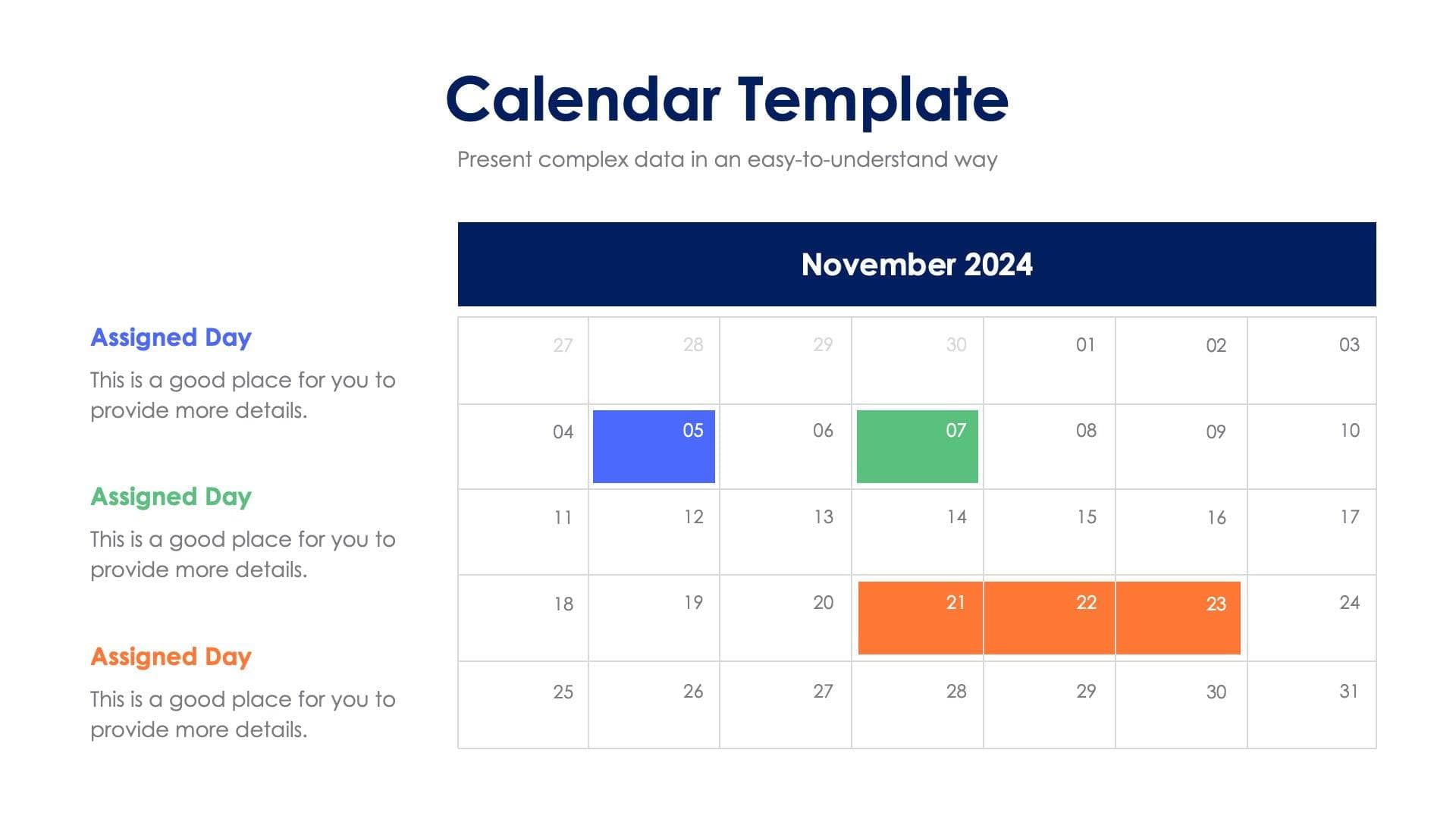 Calendar Template

Present complex data in an easy-to-understand way

Assigned Day

This is a good place for you to provide more details.

Assigned Day

This is a good place for you to provide more details.

Assigned Day

This is a good place for you to provide more details.

November 2024

| 27 | 28 | 29 | 30 | 01 | 02 | 03 |
|---|---|---|---|---|---|---|
| 04 | 05 | 06 | 07 | 08 | 09 | 10 |
| 11 | 12 | 13 | 14 | 15 | 16 | 17 |
| 18 | 19 | 20 | 21 | 22 | 23 | 24 |
| 25 | 26 | 27 | 28 | 29 | 30 | 31 |